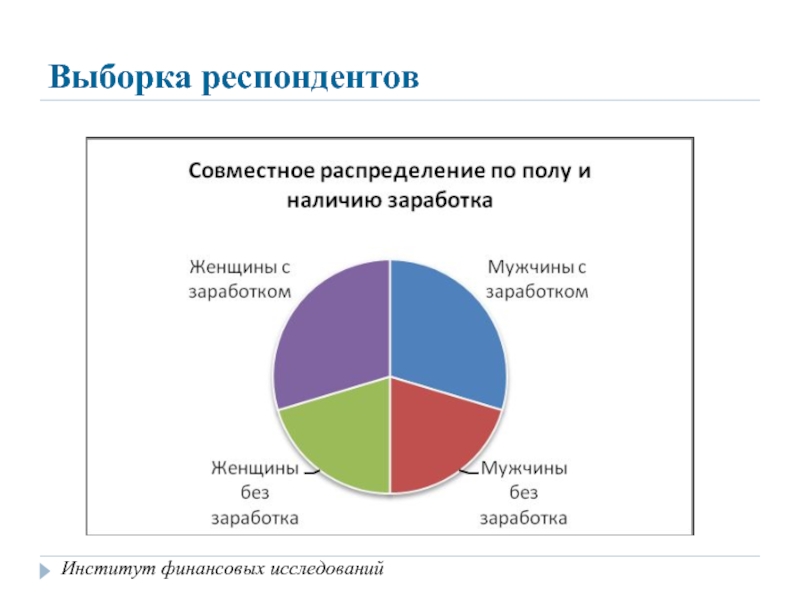 Выборка респондентов

Совместное распределение по полу и наличию заработка

Женщины с заработком

Мужчины с заработком

Женщины без заработка

Мужчины без заработка

Институт финансовых исследований